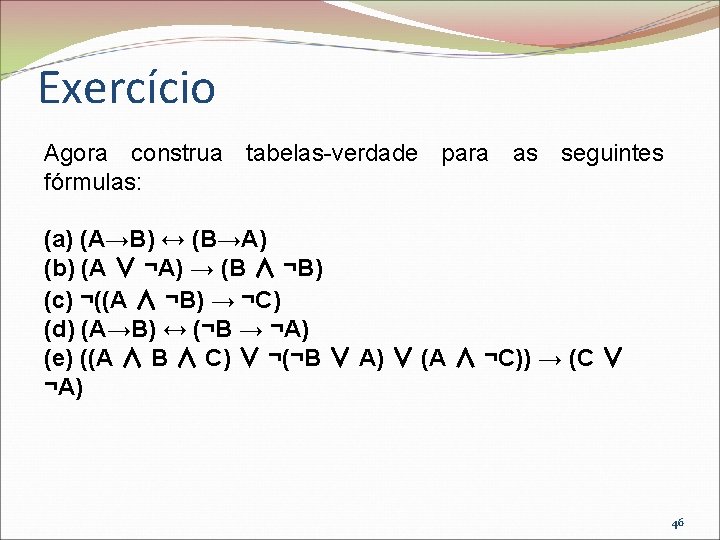 Exercício

Agora construa tabelas-verdade para as seguintes fórmulas:

(a) $(A \rightarrow B) \leftrightarrow (B \rightarrow A)$
(b) $(A \lor \neg A) \rightarrow (B \land \neg B)$
(c) $\neg((A \land \neg B) \rightarrow \neg C)$
(d) $(A \rightarrow B) \leftrightarrow (\neg B \rightarrow \neg A)$
(e) $((A \land B \land C) \lor \neg(\neg B \lor A) \lor (A \land \neg C)) \rightarrow (C \lor \neg A)$

46